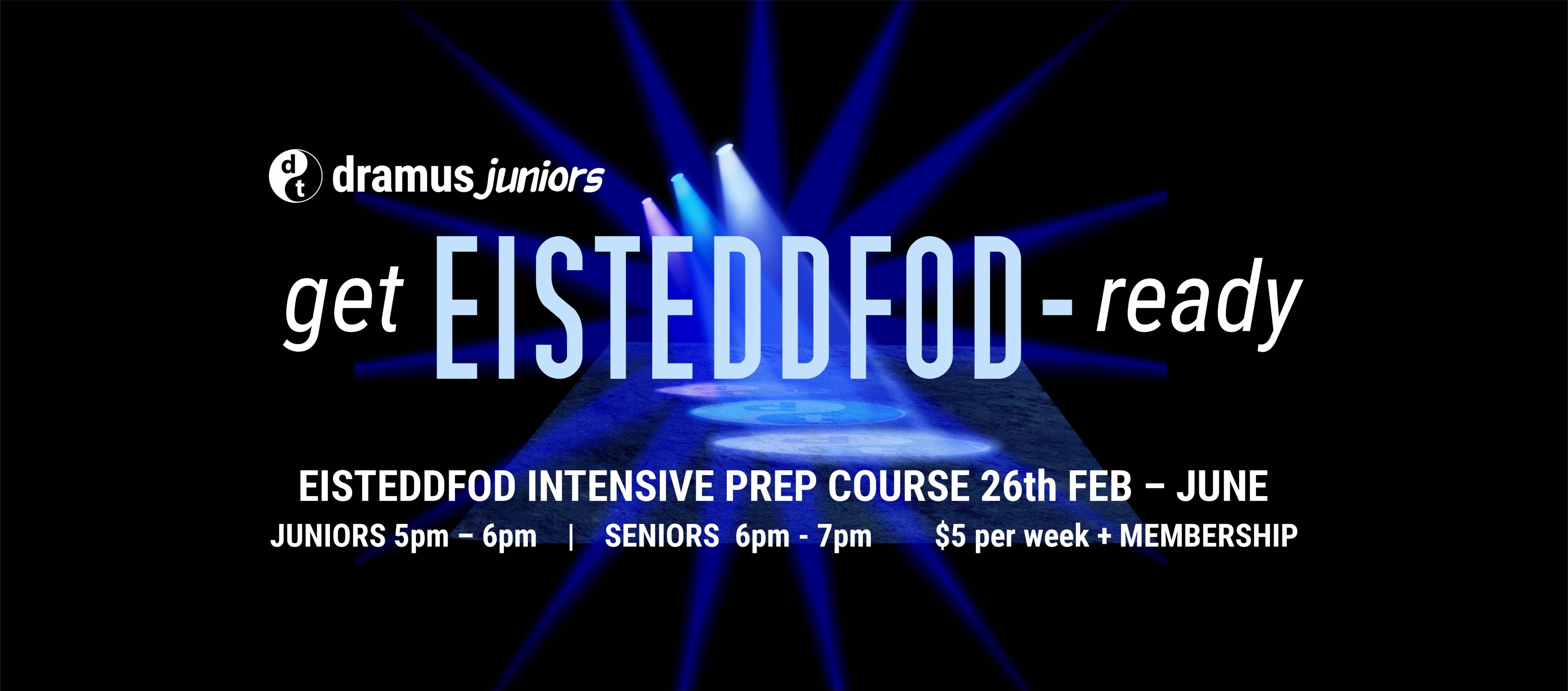 dt dramus juniors

get EISTEDDFOD - ready

EISTEDDFOD INTENSIVE PREP COURSE 26th FEB – JUNE

JUNIORS 5pm – 6pm | SENIORS 6pm - 7pm $5 per week + MEMBERSHIP